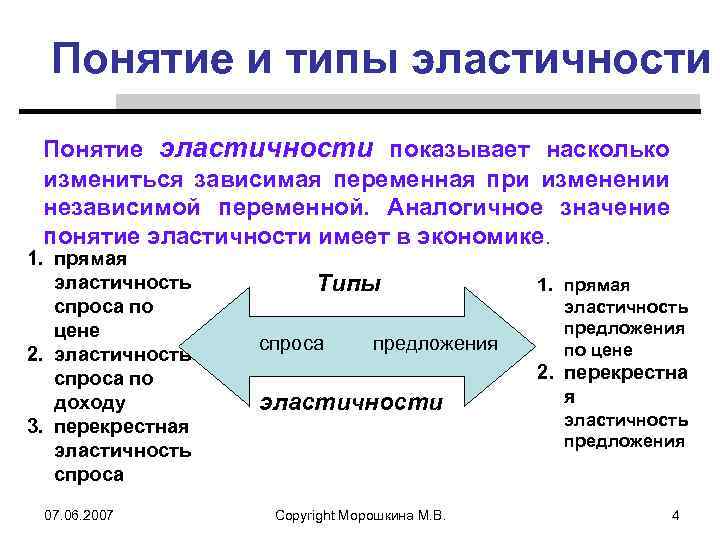 Понятие и типы эластичности

Понятие эластичности показывает насколько измениться зависимая переменная при изменении независимой переменной. Аналогичное значение понятие эластичности имеет в экономике.

1. прямая эластичность спроса по цене
2. эластичность спроса по доходу
3. перекрестная эластичность спроса

Типы

спроса предложения

эластичности

1. прямая эластичность предложения по цене
2. перекрестная эластичность предложения

07.06.2007 Copyright Морошкина М.В. 4